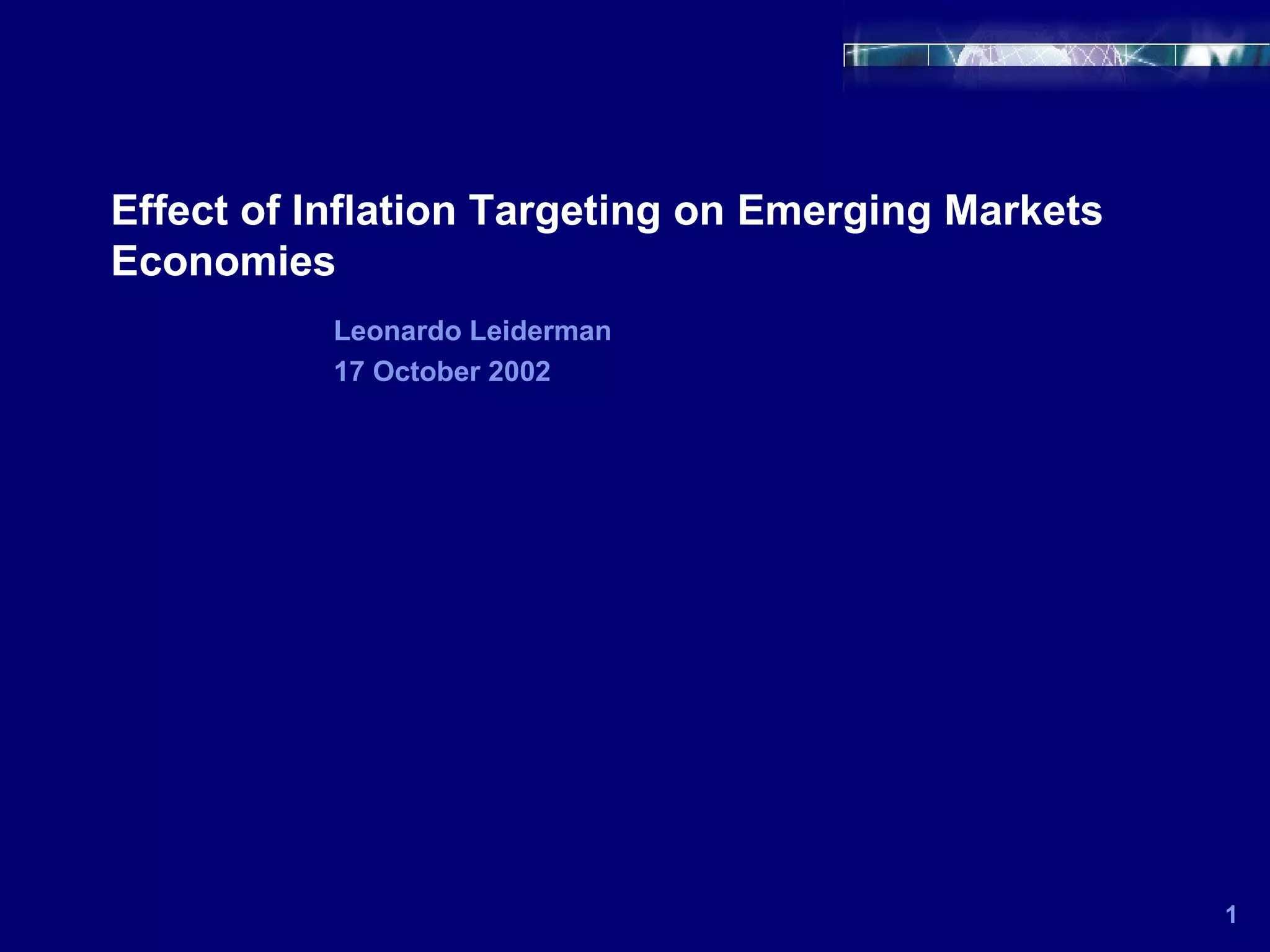 Effect of Inflation Targeting on Emerging Markets Economies

Leonardo Leiderman

17 October 2002

1